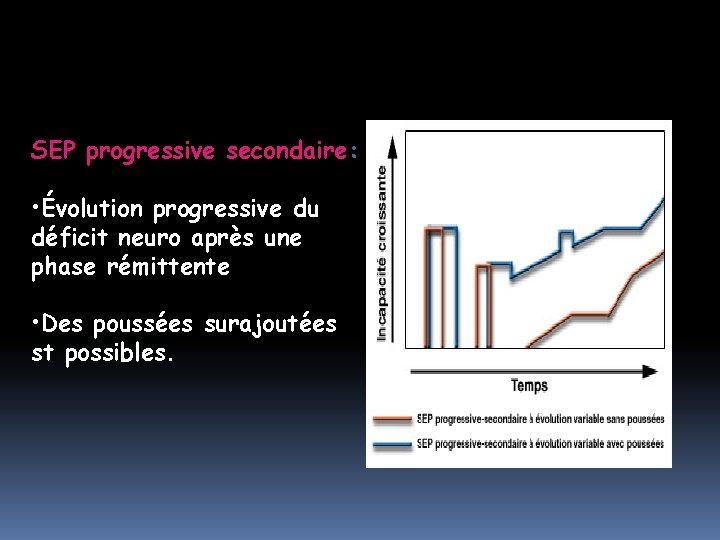 SEP progressive secondaire:

•Évolution progressive du déficit neuro après une phase rémittente

•Des poussées surajoutées st possibles.

Incapacité croissante

Temps

SEP progressive-secondaire à évolution variable sans poussées

SEP progressive-secondaire à évolution variable avec poussées